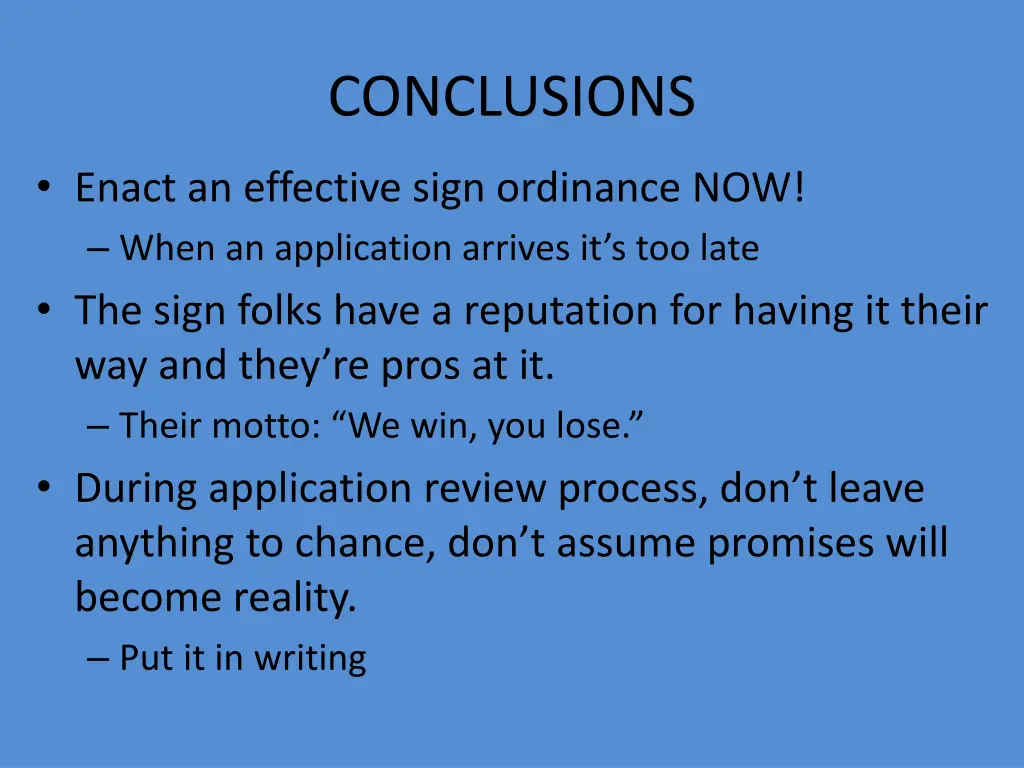 CONCLUSIONS

• Enact an effective sign ordinance NOW!
– When an application arrives it’s too late

• The sign folks have a reputation for having it their way and they’re pros at it.
– Their motto: “We win, you lose.”

• During application review process, don’t leave anything to chance, don’t assume promises will become reality.
– Put it in writing